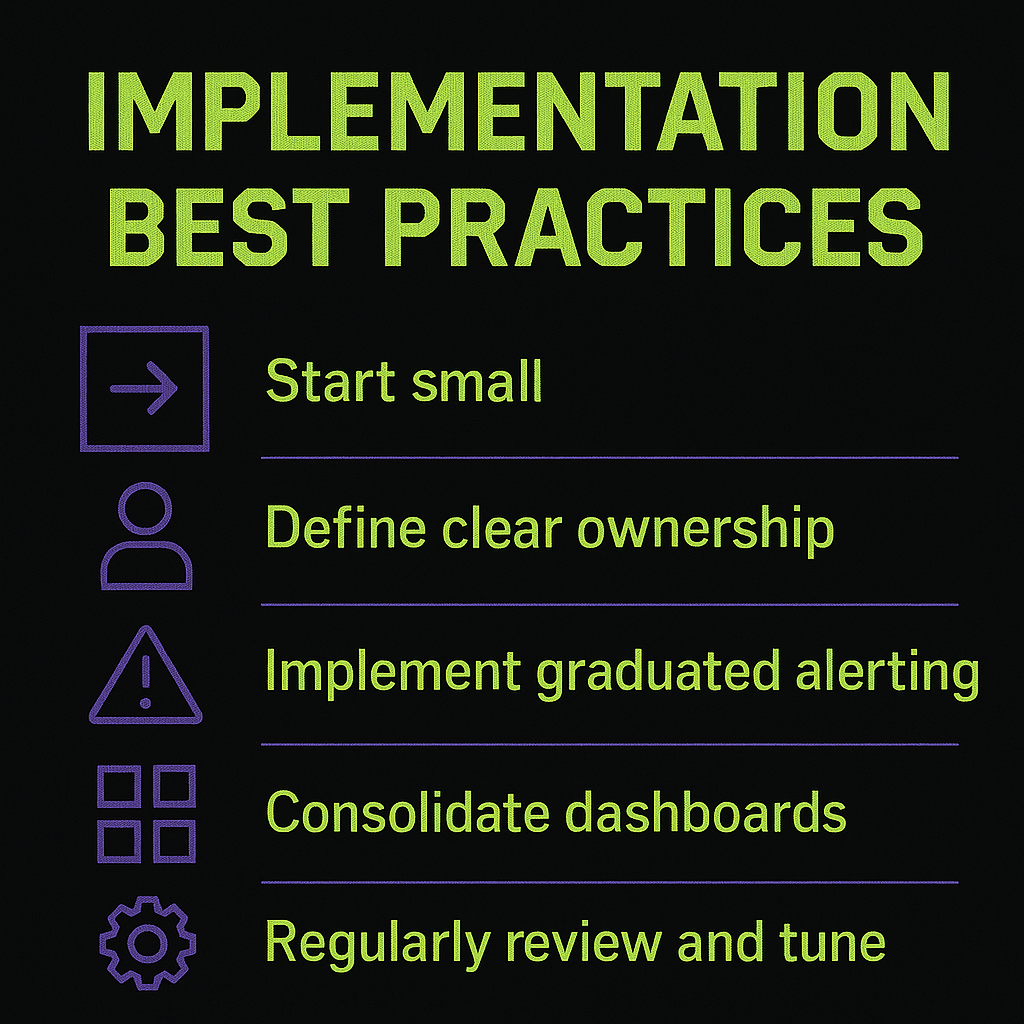 IMPLEMENTATION BEST PRACTICES

Start small

Define clear ownership

Implement graduated alerting

Consolidate dashboards

Regularly review and tune